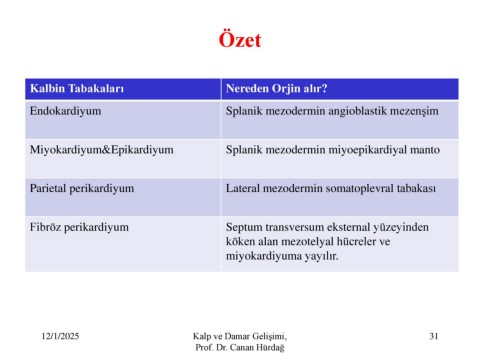 Özet

| Kalbin Tabakaları | Nereden Orjin alır? |
|---|---|
| Endokardiyum | Splanik mezodermin angioblastik mezenşim |
| Miyokardiyum&Epikardiyum | Splanik mezodermin miyoepikardiyal manto |
| Parietal perikardiyum | Lateral mezodermin somatoplevral tabakası |
| Fibröz perikardiyum | Septum transversum eksternal yüzeyinden köken alan mezotelyal hücreler ve miyokardiyuma yayılır. |

12/1/2025

Kalp ve Damar Gelişimi, Prof. Dr. Canan Hürdağ

31